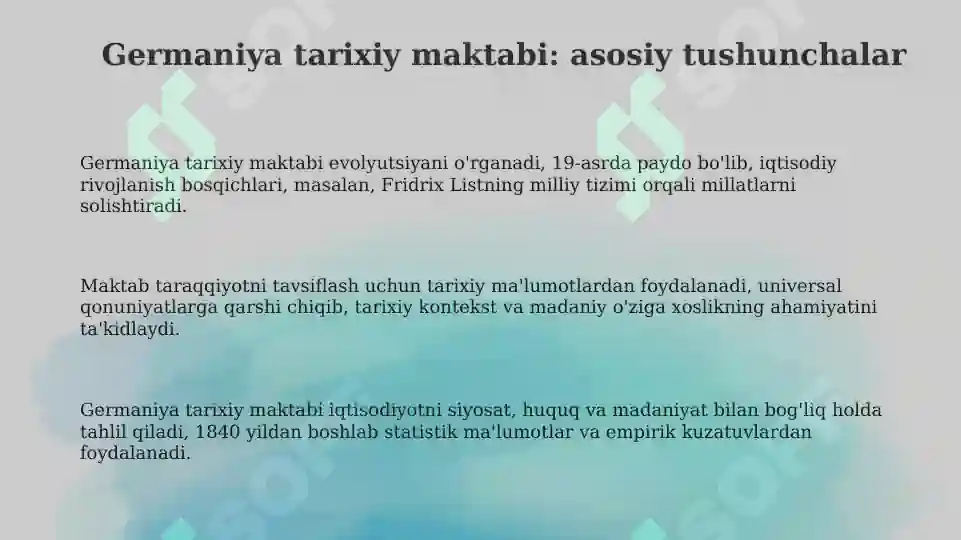 Germaniya tarixiy maktabi: asosiy tushunchalar

Germaniya tarixiy maktabi evolyutsiyani o'rganadi, 19-asrda paydo bo'lib, iqtisodiy rivojlanish bosqichlari, masalan, Fridrix Listning milliy tizimi orqali millatlarni solishtiradi.

Maktab taraqqiyotni tavsiflash uchun tarixiy ma'lumotlardan foydalanadi, universal qonuniyatlarga qarshi chiqib, tarixiy kontekst va madaniy o'ziga xoslikning ahamiyatini ta'kidlaydi.

Germaniya tarixiy maktabi iqtisodiyotni siyosat, huquq va madaniyat bilan bog'liq holda tahlil qiladi, 1840 yildan boshlab statistik ma'lumotlar va empirik kuzatuvlardan foydalanadi.